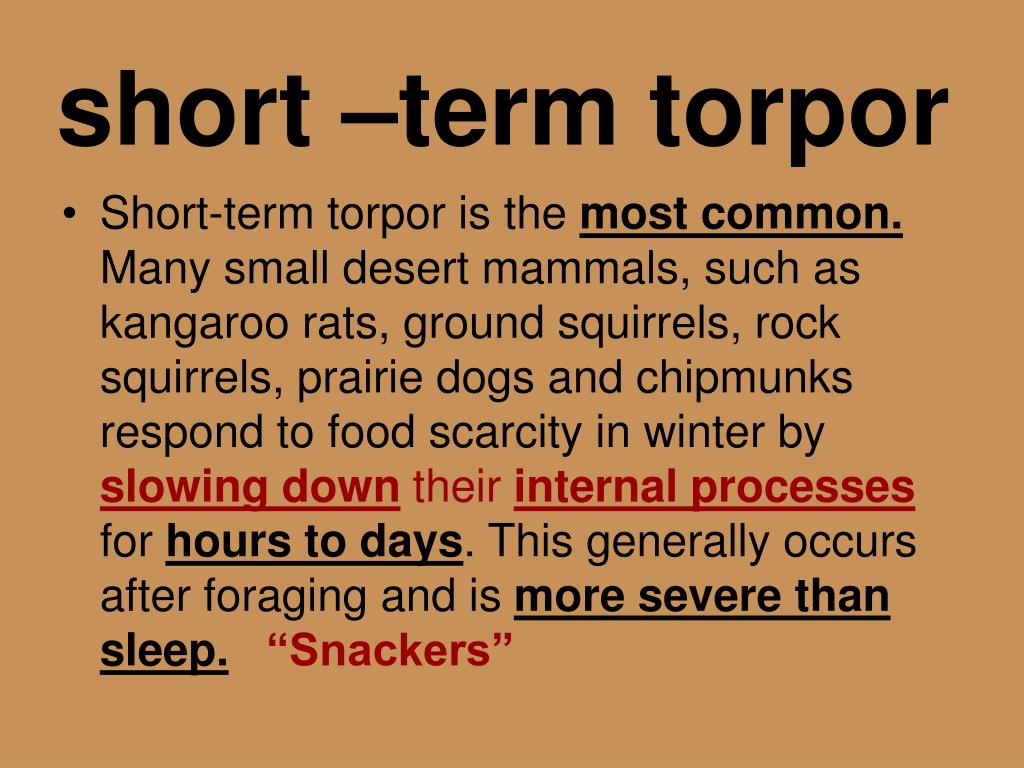 short –term torpor

• Short-term torpor is the most common. Many small desert mammals, such as kangaroo rats, ground squirrels, rock squirrels, prairie dogs and chipmunks respond to food scarcity in winter by slowing down their internal processes for hours to days. This generally occurs after foraging and is more severe than sleep. “Snackers”